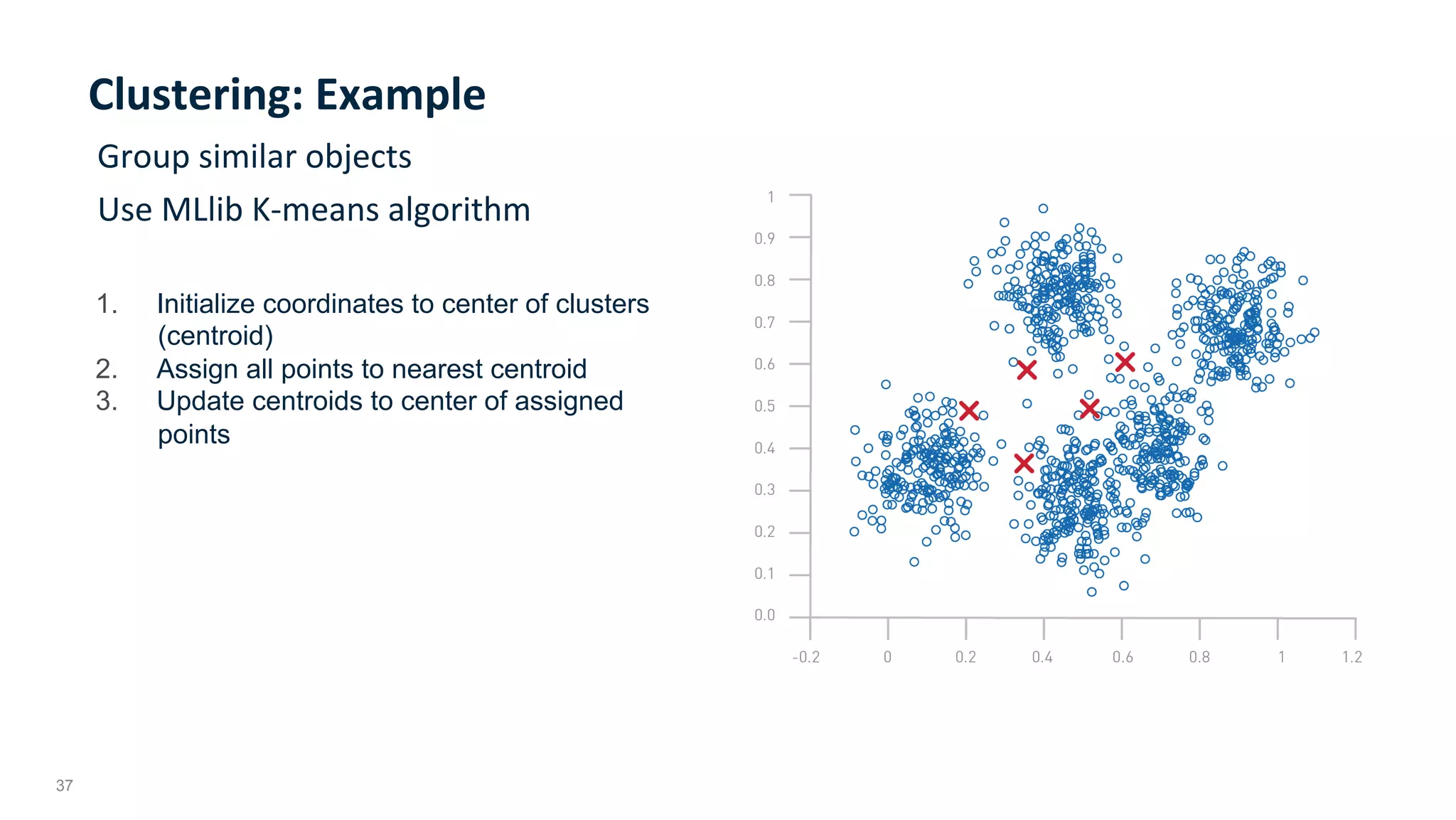 Clustering: Example

Group similar objects

Use MLlib K-means algorithm

1. Initialize coordinates to center of clusters (centroid)
2. Assign all points to nearest centroid
3. Update centroids to center of assigned points

1
0.9
0.8
0.7
0.6
0.5
0.4
0.3
0.2
0.1
0.0

-0.2
0
0.2
0.4
0.6
0.8
1
1.2

37